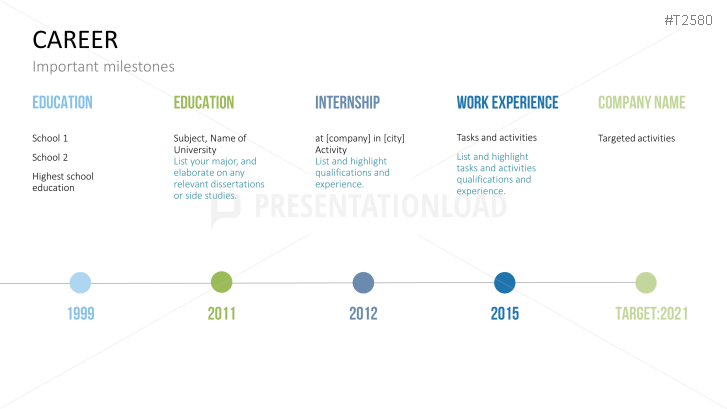 #T2580

CAREER

Important milestones

EDUCATION

School 1

School 2

Highest school education

EDUCATION

Subject, Name of University

List your major, and elaborate on any relevant dissertations or side studies.

INTERNSHIP

at [company] in [city]
Activity

List and highlight qualifications and experience.

WORK EXPERIENCE

Tasks and activities

List and highlight tasks and activities qualifications and experience.

COMPANY NAME

Targeted activities

PRESENTATIONLOAD

1999

2011

2012

2015

TARGET:2021